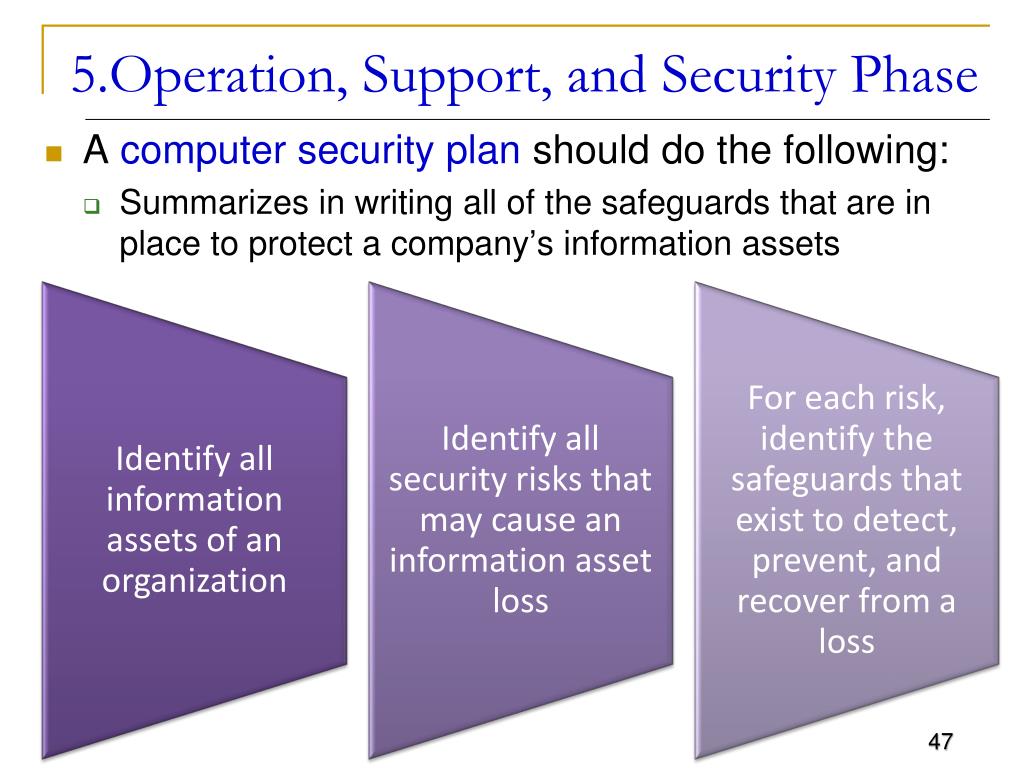 5.Operation, Support, and Security Phase

A computer security plan should do the following:

Summarizes in writing all of the safeguards that are in place to protect a company's information assets

Identify all information assets of an organization

Identify all security risks that may cause an information asset loss

For each risk, identify the safeguards that exist to detect, prevent, and recover from a loss

47